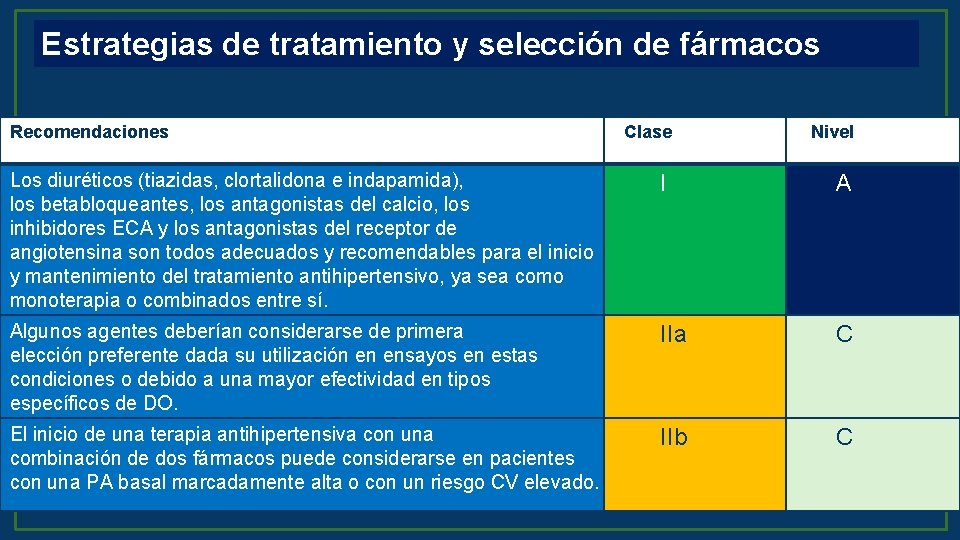 Estrategias de tratamiento y selección de fármacos

| Recomendaciones | Clase | Nivel |
|---|---|---|
| Los diuréticos (tiazidas, clortalidona e indapamida), los betabloqueantes, los antagonistas del calcio, los inhibidores ECA y los antagonistas del receptor de angiotensina son todos adecuados y recomendables para el inicio y mantenimiento del tratamiento antihipertensivo, ya sea como monoterapia o combinados entre sí. | I | A |
| Algunos agentes deberían considerarse de primera elección preferente dada su utilización en ensayos en estas condiciones o debido a una mayor efectividad en tipos específicos de DO. | IIa | C |
| El inicio de una terapia antihipertensiva con una combinación de dos fármacos puede considerarse en pacientes con una PA basal marcadamente alta o con un riesgo CV elevado. | IIb | C |